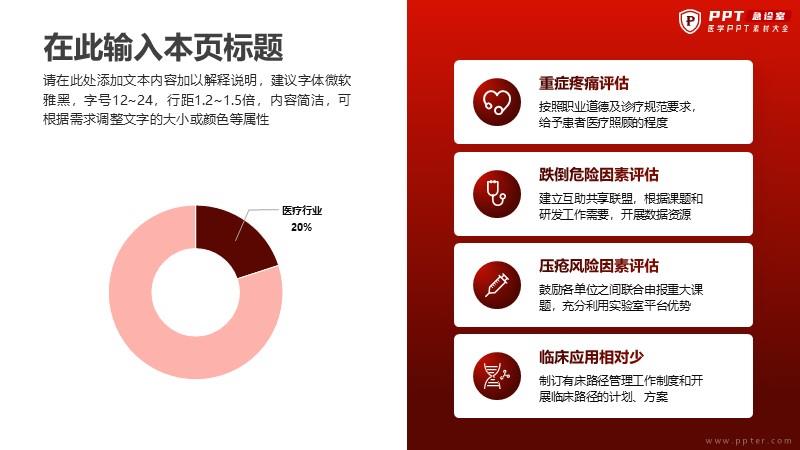 在此输入本页标题

请在此处添加文本内容加以解释说明，建议字体微软雅黑，字号12~24，行距1.2~1.5倍，内容简洁，可根据需求调整文字的大小或颜色等属性

医疗行业
20%

PPT 急诊室
医学PPT素材大全

重症疼痛评估
按照职业道德及诊疗规范要求，给予患者医疗照顾的程度

跌倒危险因素评估
建立互助共享联盟，根据课题和研发工作需要，开展数据资源

压疮风险因素评估
鼓励各单位之间联合申报重大课题，充分利用实验室平台优势

临床应用相对少
制订有床路径管理工作制度和开展临床路径的计划、方案

www.ppter.com